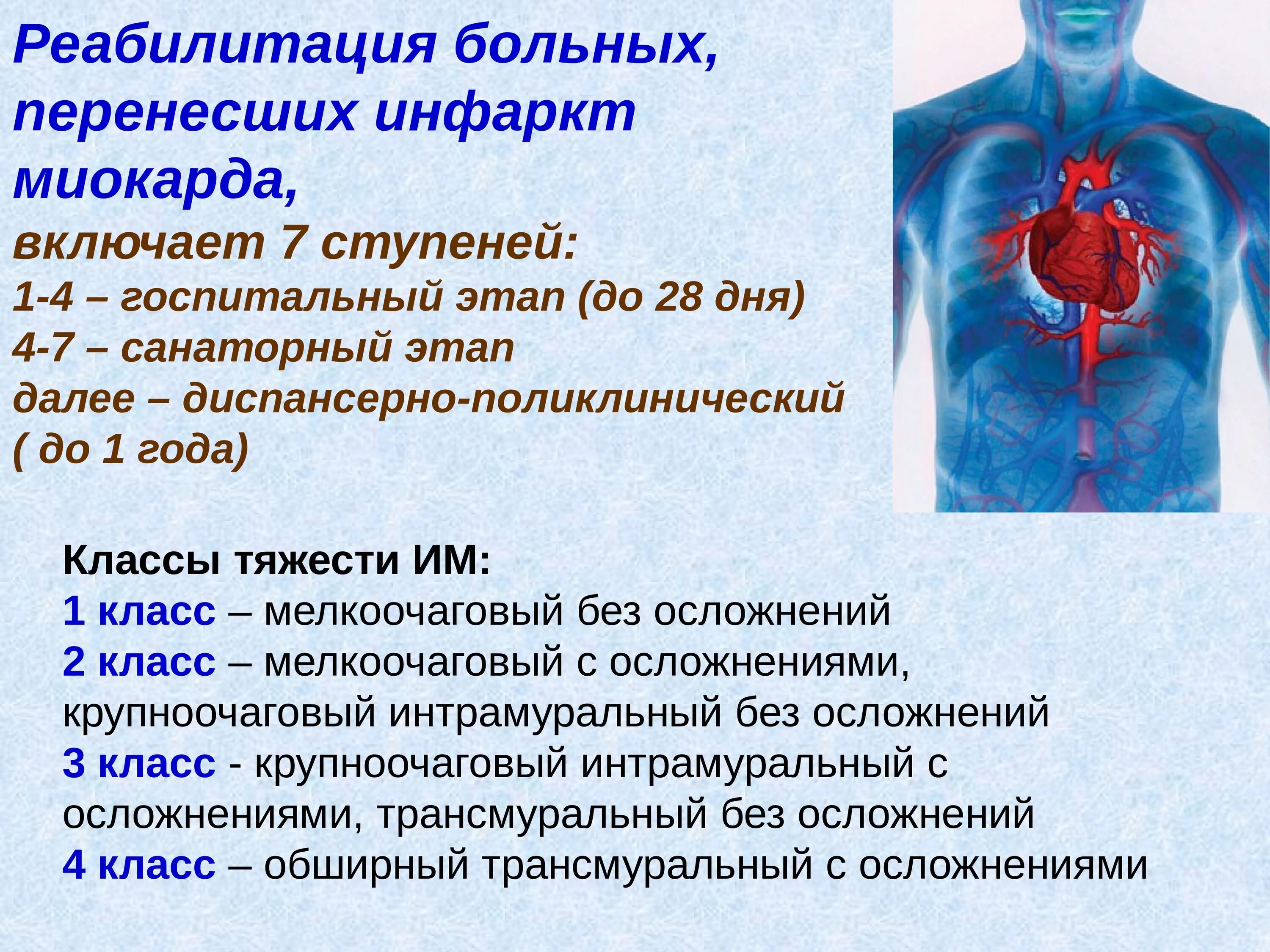 Реабилитация больных, перенесших инфаркт миокарда,
включает 7 ступеней:
1-4 – госпитальный этап (до 28 дня)
4-7 – санаторный этап
далее – диспансерно-поликлинический ( до 1 года)

Классы тяжести ИМ:
1 класс – мелкоочаговый без осложнений
2 класс – мелкоочаговый с осложнениями, крупноочаговый интрамуральный без осложнений
3 класс - крупноочаговый интрамуральный с осложнениями, трансмуральный без осложнений
4 класс – обширный трансмуральный с осложнениями